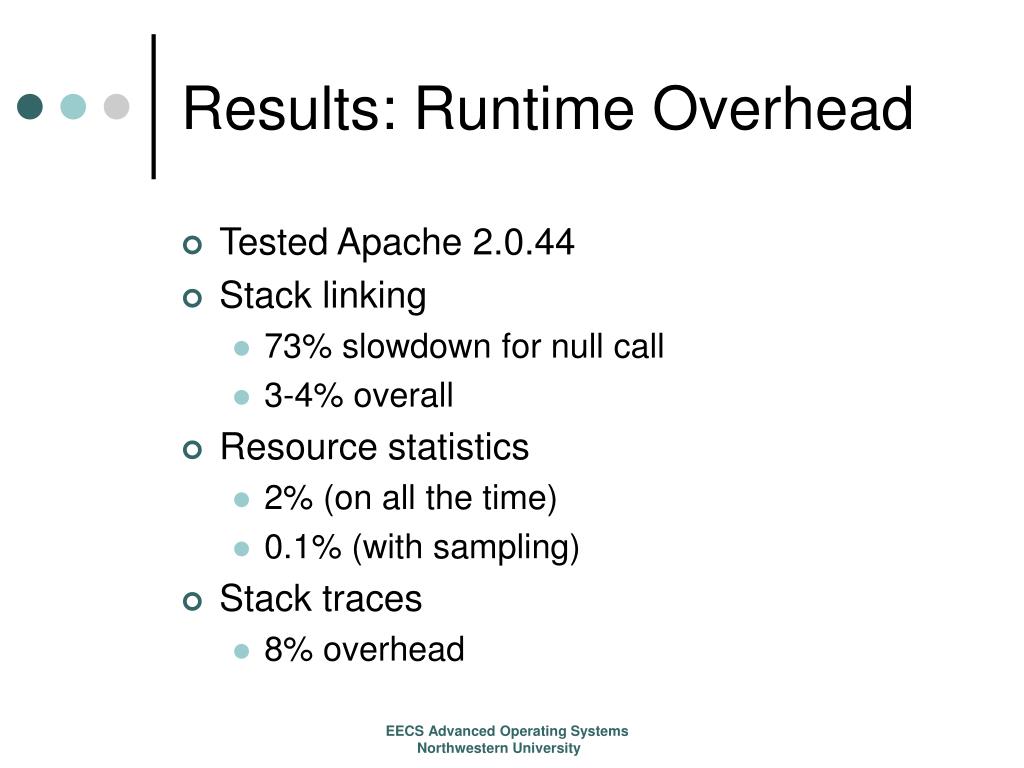 Results: Runtime Overhead

Tested Apache 2.0.44

Stack linking

73% slowdown for null call

3-4% overall

Resource statistics

2% (on all the time)

0.1% (with sampling)

Stack traces

8% overhead

EECS Advanced Operating Systems
Northwestern University